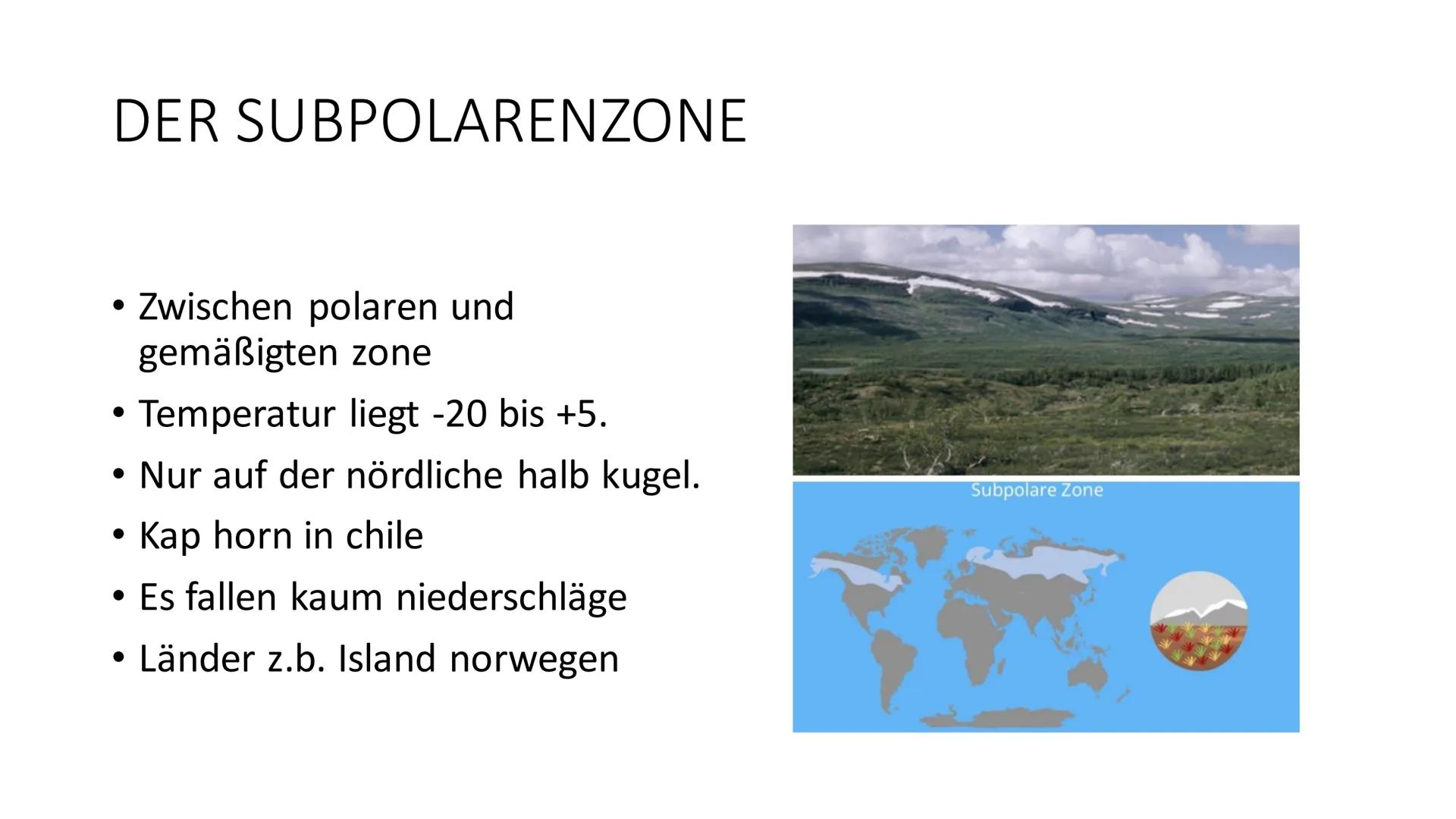 DER SUBPOLARENZONE

• Zwischen polaren und gemäßigten zone
• Temperatur liegt -20 bis +5.
• Nur auf der nördliche halb kugel.
• Kap horn in chile
• Es fallen kaum niederschläge
• Länder z.b. Island norwegen

Subpolare Zone